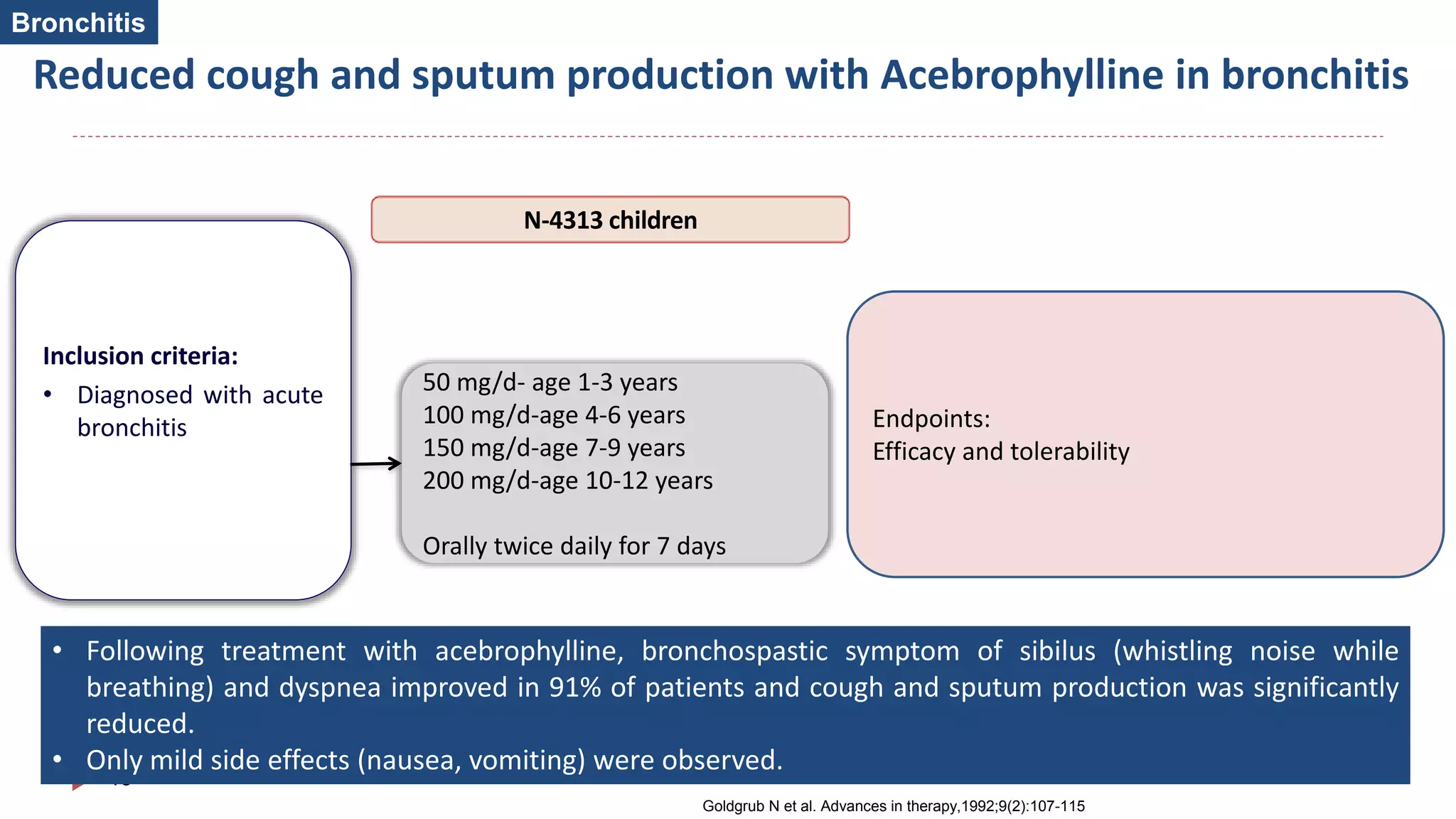 Bronchitis

Reduced cough and sputum production with Acebrophylline in bronchitis

N-4313 children

Inclusion criteria:
• Diagnosed with acute bronchitis

50 mg/d- age 1-3 years
100 mg/d-age 4-6 years
150 mg/d-age 7-9 years
200 mg/d-age 10-12 years

Orally twice daily for 7 days

Endpoints:
Efficacy and tolerability

• Following treatment with acebrophylline, bronchospastic symptom of sibilus (whistling noise while breathing) and dyspnea improved in 91% of patients and cough and sputum production was significantly reduced.
• Only mild side effects (nausea, vomiting) were observed.

Goldgrub N et al. Advances in therapy,1992;9(2):107-115